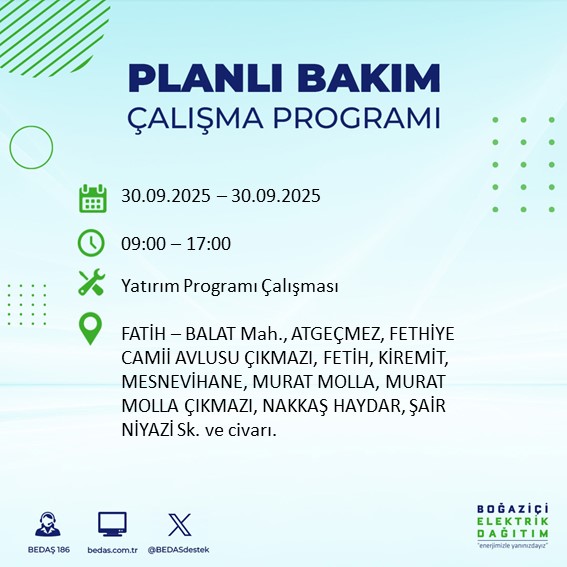 PLANLI BAKIM
ÇALIŞMA PROGRAMI

30.09.2025 – 30.09.2025

09:00 – 17:00

Yatırım Programı Çalışması

FATİH – BALAT Mah., ATGEÇMEZ, FETHİYE CAMİİ AVLUSU ÇIKMAZI, FETİH, KİREMİT, MESNEVİHANE, MURAT MOLLA, MURAT MOLLA ÇIKMAZI, NAKKAŞ HAYDAR, ŞAİR NİYAZİ Sk. ve civarı.

BEDAŞ 186
bedas.com.tr
@BEDASdestek

BOĞAZİÇİ
ELEKTRİK
DAĞITIM
"enerjimizle yanınızdayız"